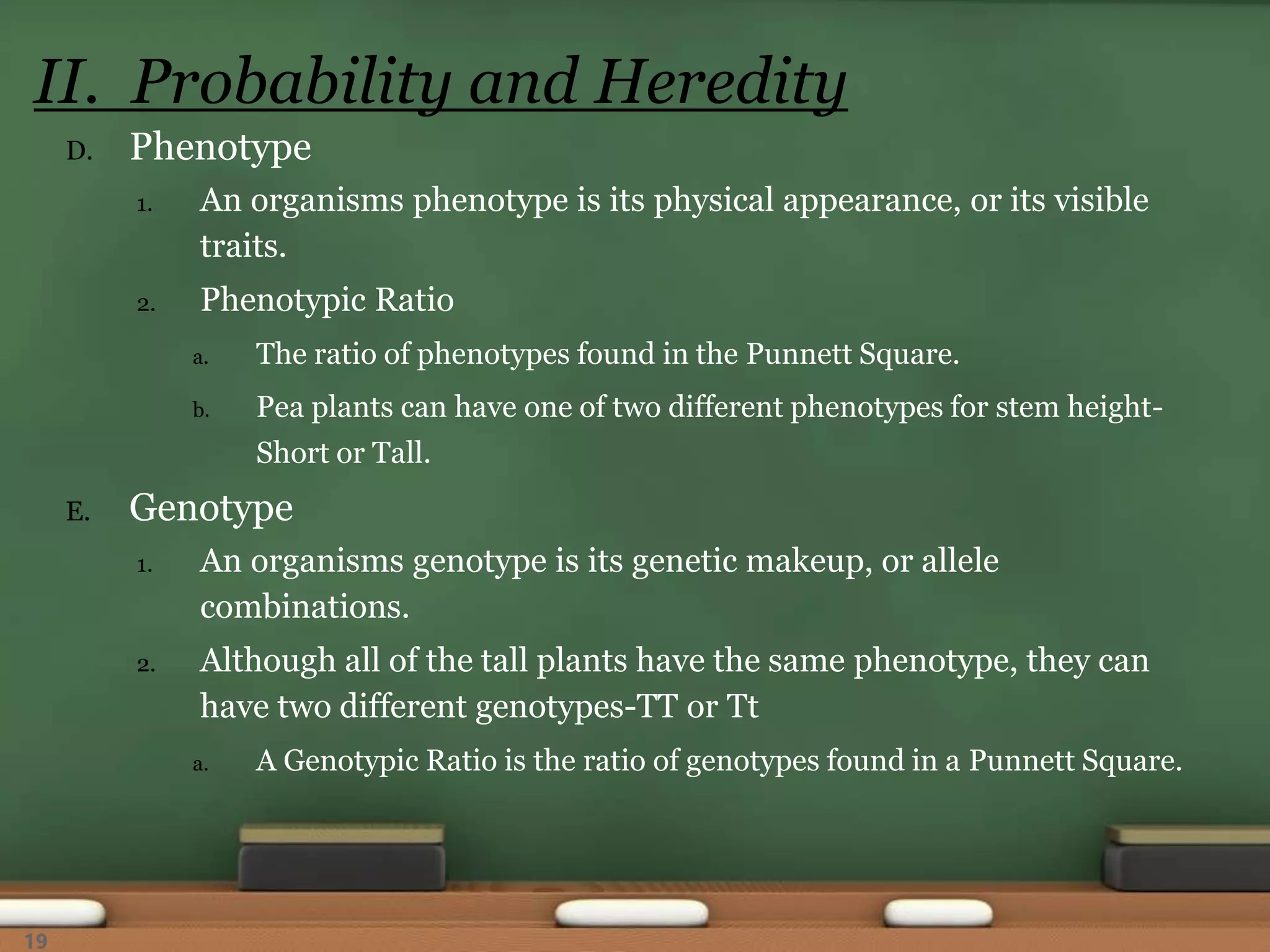 II. Probability and Heredity

D. Phenotype

1. An organisms phenotype is its physical appearance, or its visible traits.

2. Phenotypic Ratio

a. The ratio of phenotypes found in the Punnett Square.

b. Pea plants can have one of two different phenotypes for stem height-Short or Tall.

E. Genotype

1. An organisms genotype is its genetic makeup, or allele combinations.

2. Although all of the tall plants have the same phenotype, they can have two different genotypes-TT or Tt

a. A Genotypic Ratio is the ratio of genotypes found in a Punnett Square.

19